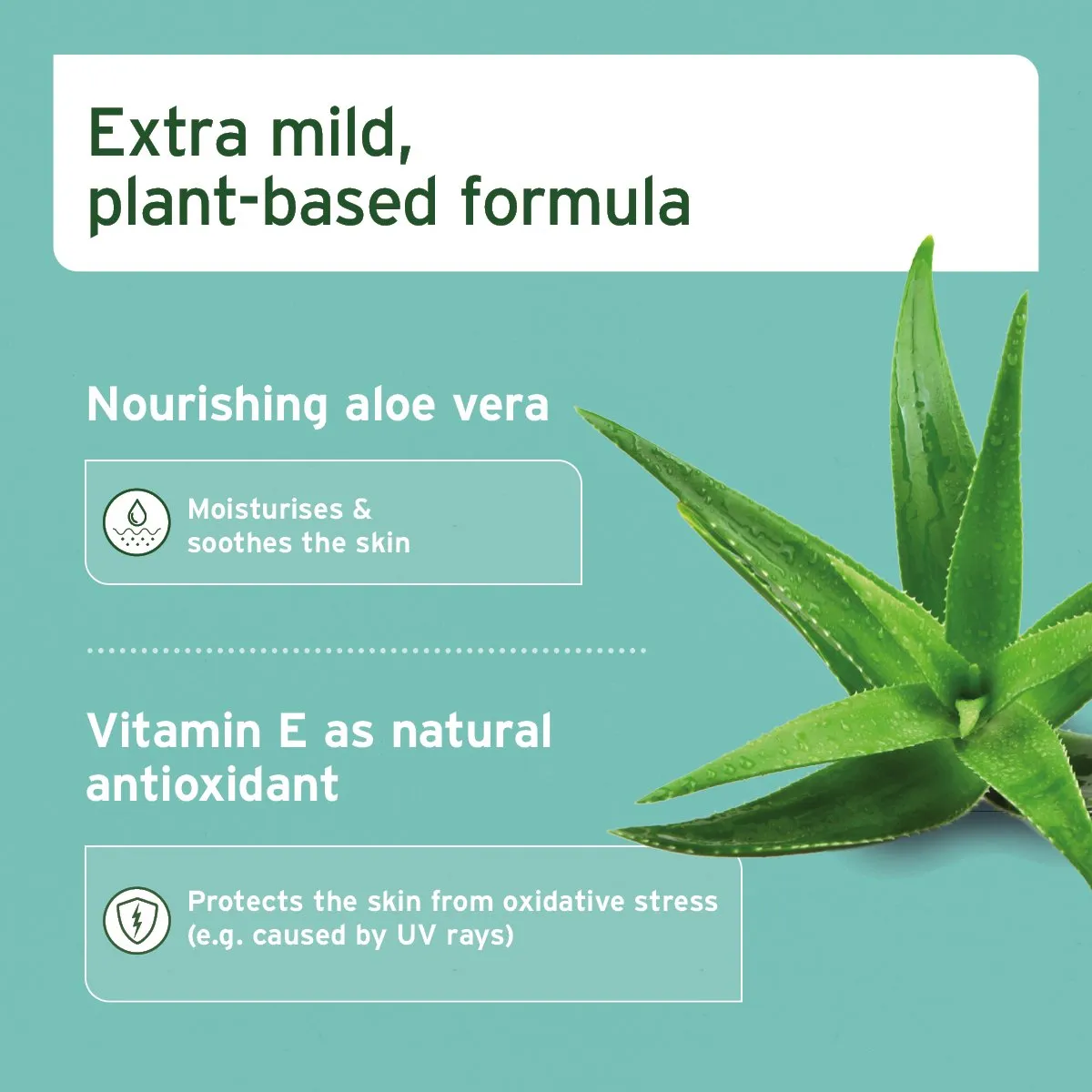 Extra mild,
plant-based formula

Nourishing aloe vera

Moisturises & soothes the skin

Vitamin E as natural antioxidant

Protects the skin from oxidative stress (e.g. caused by UV rays)